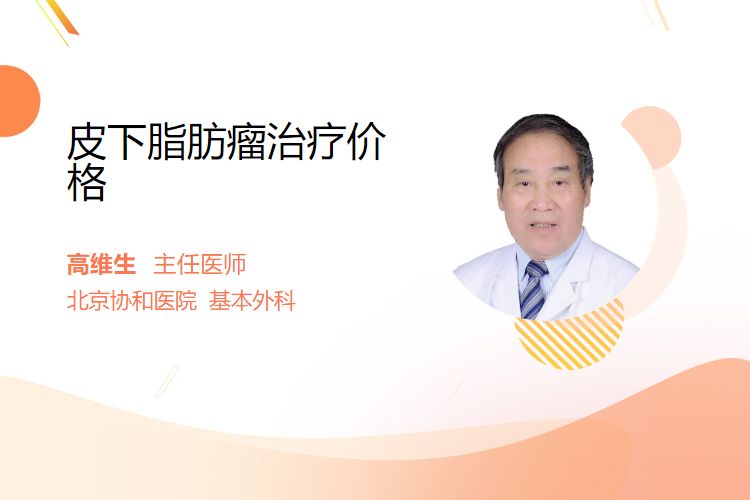 皮下脂肪瘤治疗价格

高维生 主任医师
北京协和医院 基本外科